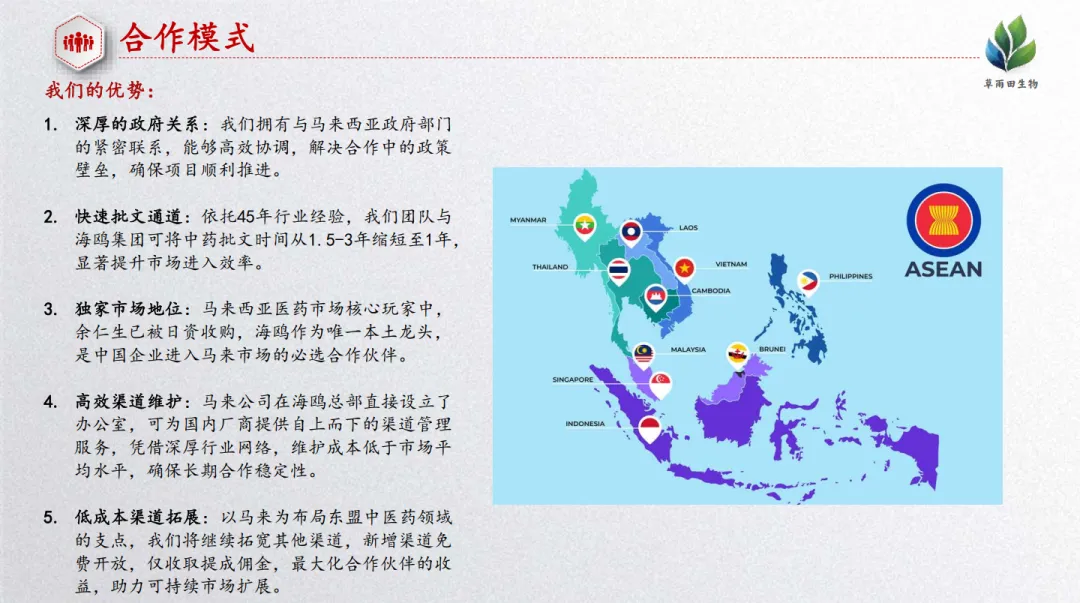 合作模式

草雨田生物

我们的优势：

1. 深厚的政府关系：我们拥有与马来西亚政府部门的紧密联系，能够高效协调，解决合作中的政策壁垒，确保项目顺利推进。

2. 快速批文通道：依托45年行业经验，我们团队与海鸥集团可将中药批文时间从1.5-3年缩短至1年，显著提升市场进入效率。

3. 独家市场地位：马来西亚医药市场核心玩家中，余仁生已被日资收购，海鸥作为唯一本土龙头，是中国企业进入马来市场的必选合作伙伴。

4. 高效渠道维护：马来公司在海鸥总部直接设立了办公室，可为国内厂商提供自上而下的渠道管理服务，凭借深厚行业网络，维护成本低于市场平均水平，确保长期合作稳定性。

5. 低成本渠道拓展：以马来为布局东盟中医药领域的支点，我们将继续拓宽其他渠道，新增渠道免费开放，仅收取提成佣金，最大化合作伙伴的收益，助力可持续市场扩展。

MYANMAR
LAOS
THAILAND
VIETNAM
CAMBODIA
PHILIPPINES
MALAYSIA
BRUNEI
SINGAPORE
INDONESIA
ASEAN